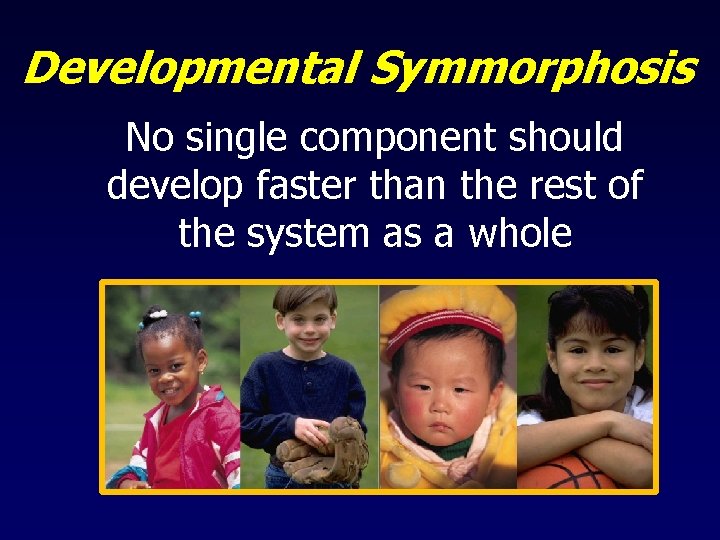 Developmental Symmorphosis

No single component should develop faster than the rest of the system as a whole